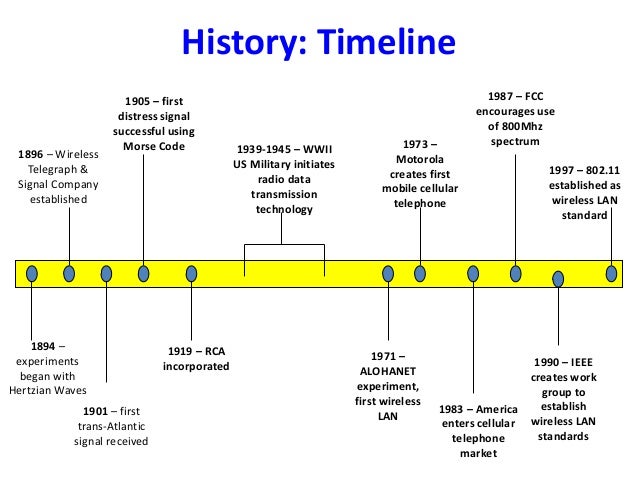 History: Timeline

1896 – Wireless Telegraph & Signal Company established

1905 – first distress signal successful using Morse Code

1939-1945 – WWII US Military initiates radio data transmission technology

1973 – Motorola creates first mobile cellular telephone

1987 – FCC encourages use of 800Mhz spectrum

1997 – 802.11 established as wireless LAN standard

1894 – experiments began with Hertzian Waves

1901 – first trans-Atlantic signal received

1919 – RCA incorporated

1971 – ALOHANET experiment, first wireless LAN

1983 – America enters cellular telephone market

1990 – IEEE creates work group to establish wireless LAN standards